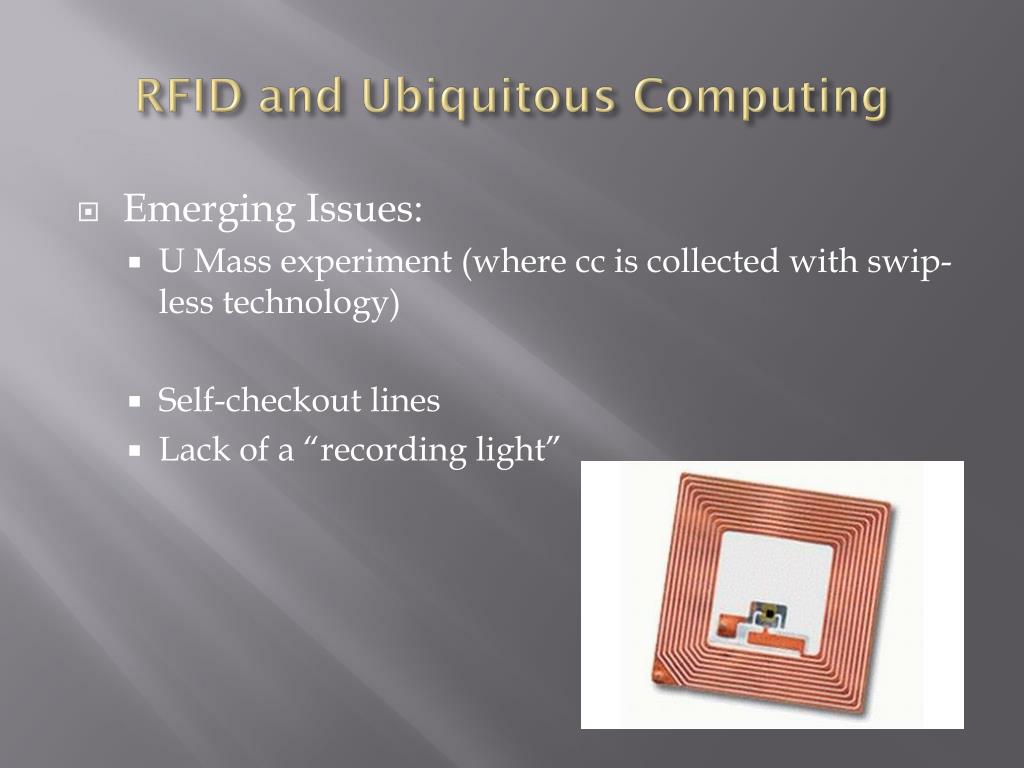 RFID and Ubiquitous Computing

Emerging Issues:

U Mass experiment (where cc is collected with swip-less technology)

Self-checkout lines

Lack of a “recording light”